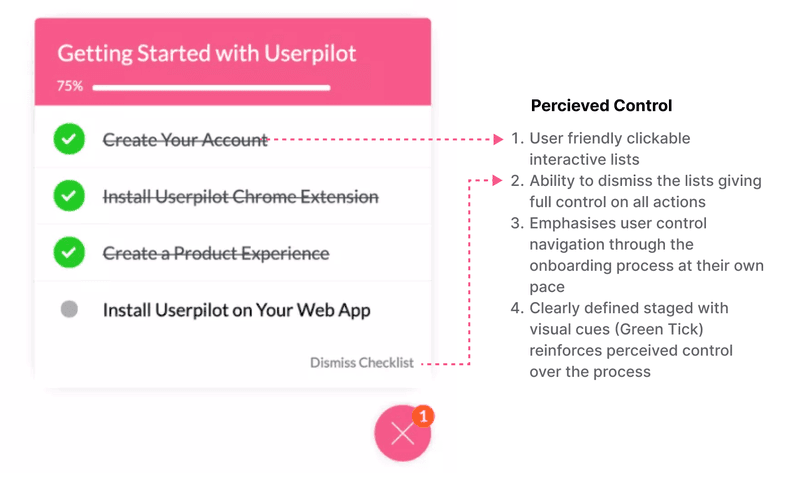 Getting Started with Userpilot

75%

Create Your Account

Install Userpilot Chrome Extension

Create a Product Experience

Install Userpilot on Your Web App

Dismiss Checklist

1

Percieved Control

1. User friendly clickable interactive lists
2. Ability to dismiss the lists giving full control on all actions
3. Emphasises user control navigation through the onboarding process at their own pace
4. Clearly defined staged with visual cues (Green Tick) reinforces perceived control over the process